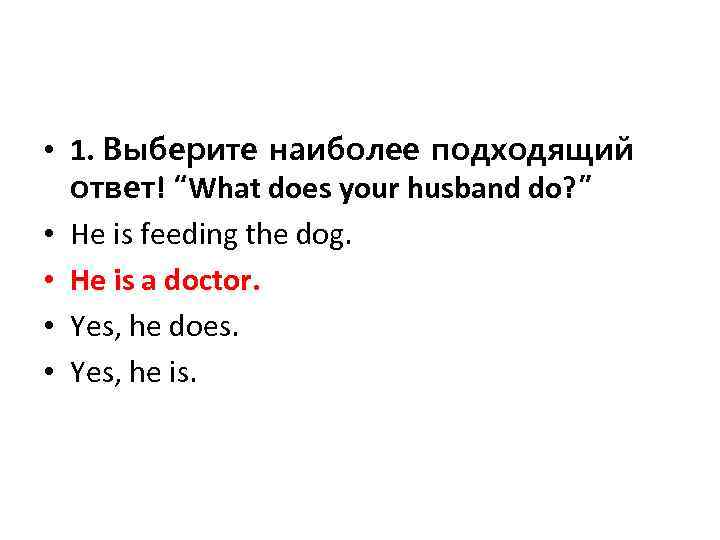 • 1. Выберите наиболее подходящий ответ! “What does your husband do?”
• He is feeding the dog.
• He is a doctor.
• Yes, he does.
• Yes, he is.